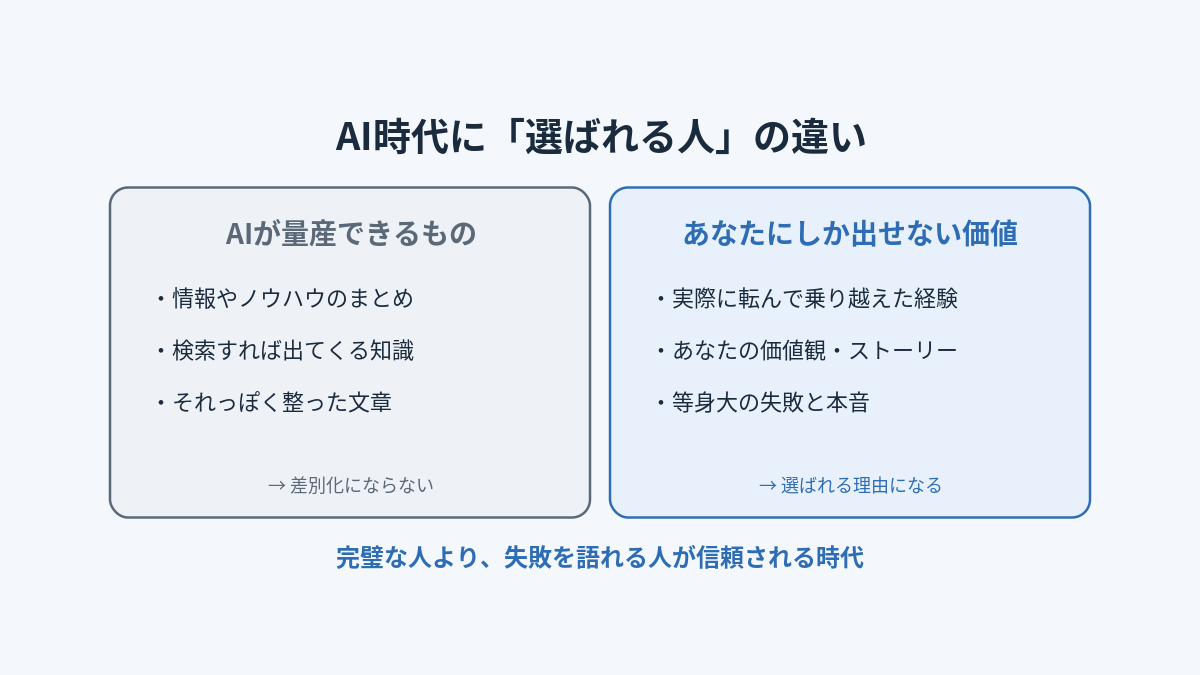 AI時代に「選ばれる人」の違い

AIが量産できるもの

・情報やノウハウのまとめ

・検索すれば出てくる知識

・それっぽく整った文章

→ 差別化にならない

あなたにしか出せない価値

・実際に転んで乗り越えた経験

・あなたの価値観・ストーリー

・等身大の失敗と本音

→ 選ばれる理由になる

完璧な人より、失敗を語れる人が信頼される時代